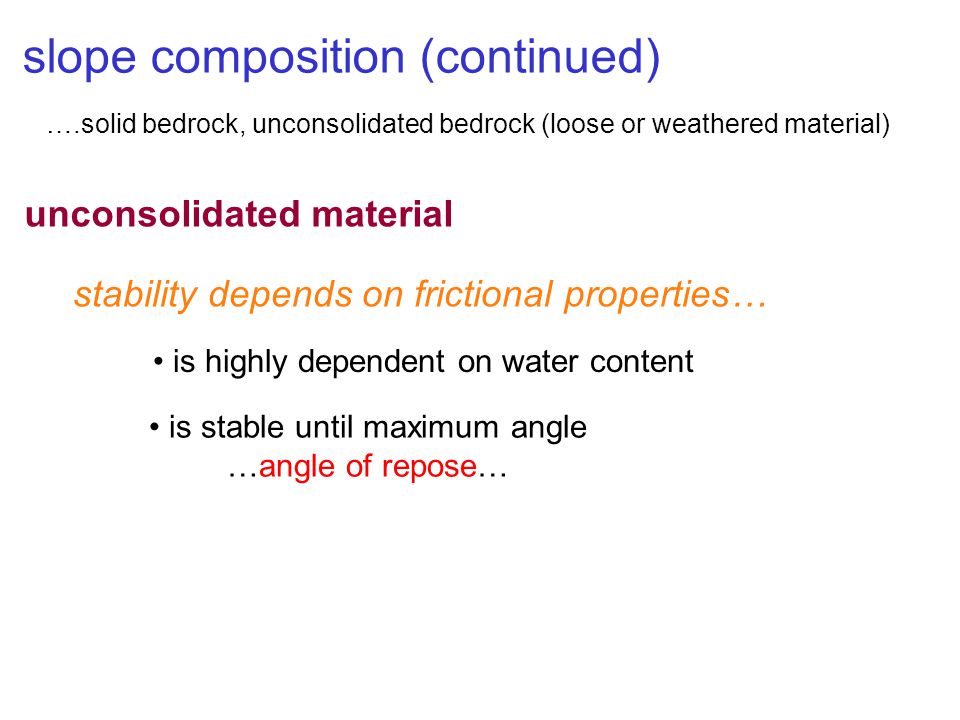 slope composition (continued)

….solid bedrock, unconsolidated bedrock (loose or weathered material)

unconsolidated material

stability depends on frictional properties…

• is highly dependent on water content

• is stable until maximum angle
…angle of repose…